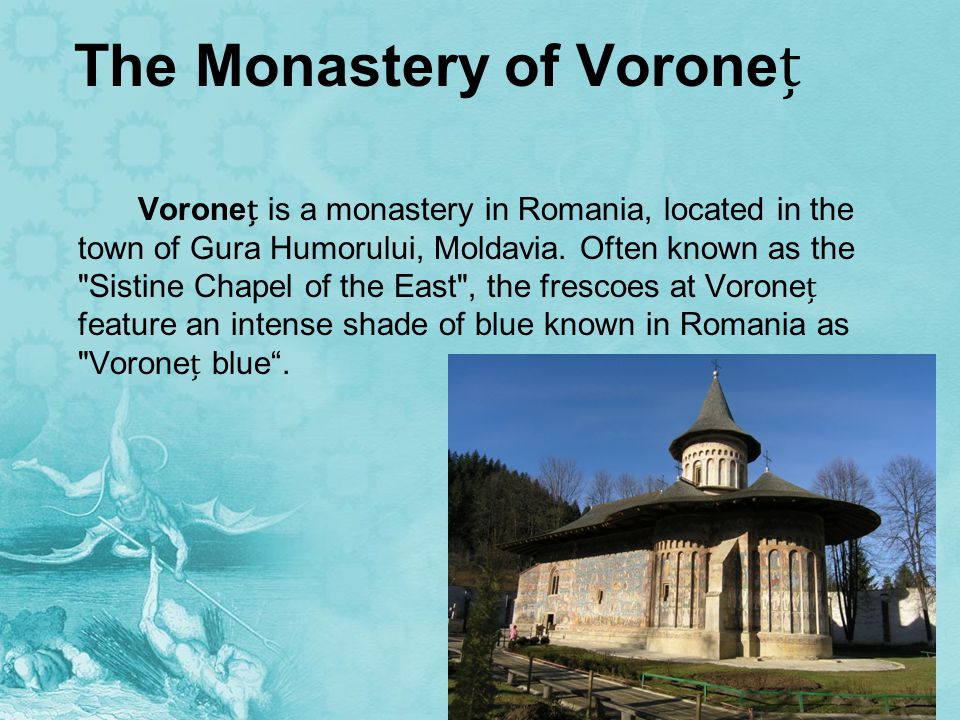 The Monastery of Voroneţ

Voroneţ is a monastery in Romania, located in the town of Gura Humorului, Moldavia. Often known as the "Sistine Chapel of the East", the frescoes at Voroneţ feature an intense shade of blue known in Romania as "Voroneţ blue“.